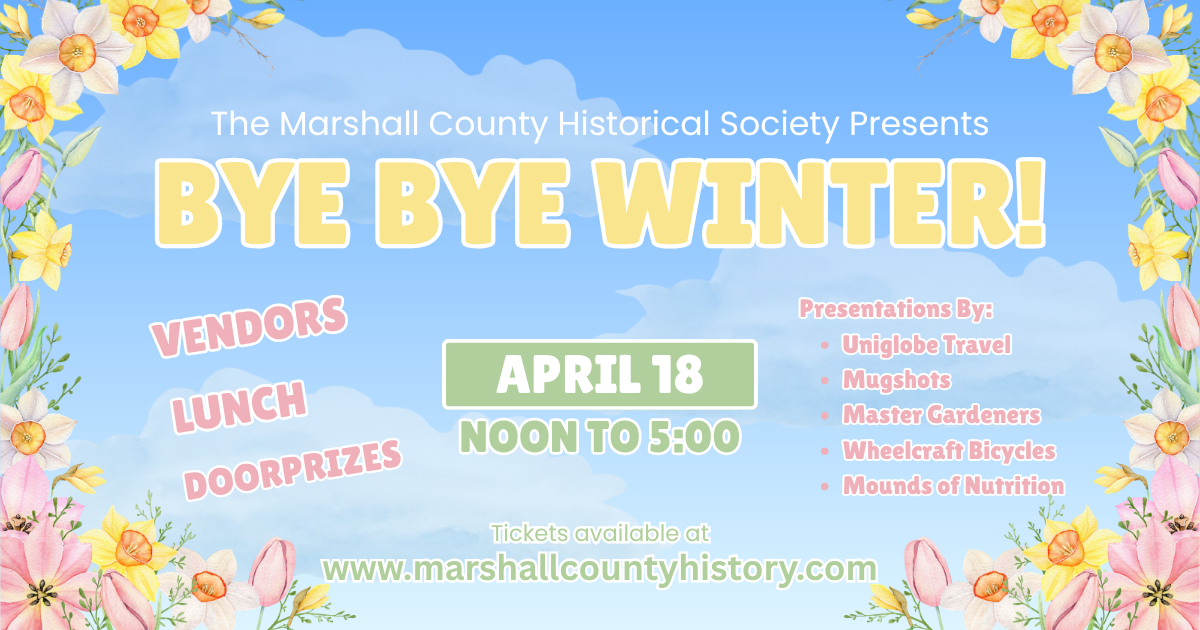 The Marshall County Historical Society Presents

BYE BYE WINTER!

VENDORS

LUNCH

DOORPRIZES

APRIL 18

NOON TO 5:00

Presentations By:
- Uniglobe Travel
- Mugshots
- Master Gardeners
- Wheelcraft Bicycles
- Mounds of Nutrition

Tickets available at
www.marshallcountyhistory.com